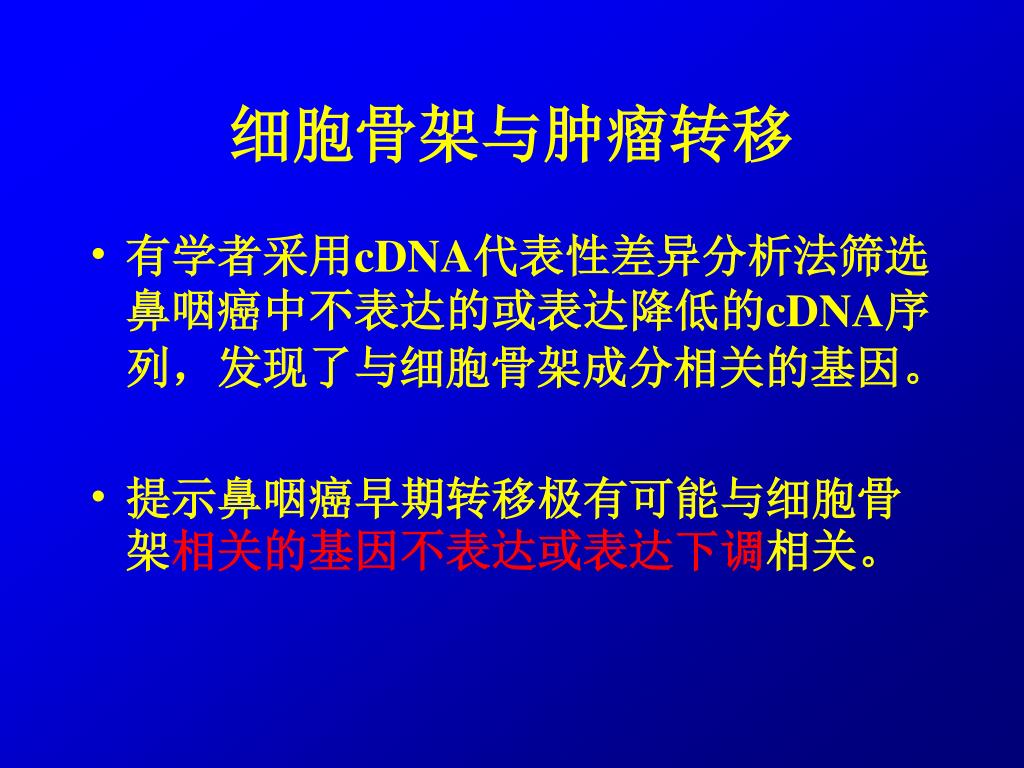 细胞骨架与肿瘤转移

• 有学者采用cDNA代表性差异分析法筛选鼻咽癌中不表达的或表达降低的cDNA序列，发现了与细胞骨架成分相关的基因。

• 提示鼻咽癌早期转移极有可能与细胞骨架相关的基因不表达或表达下调相关。